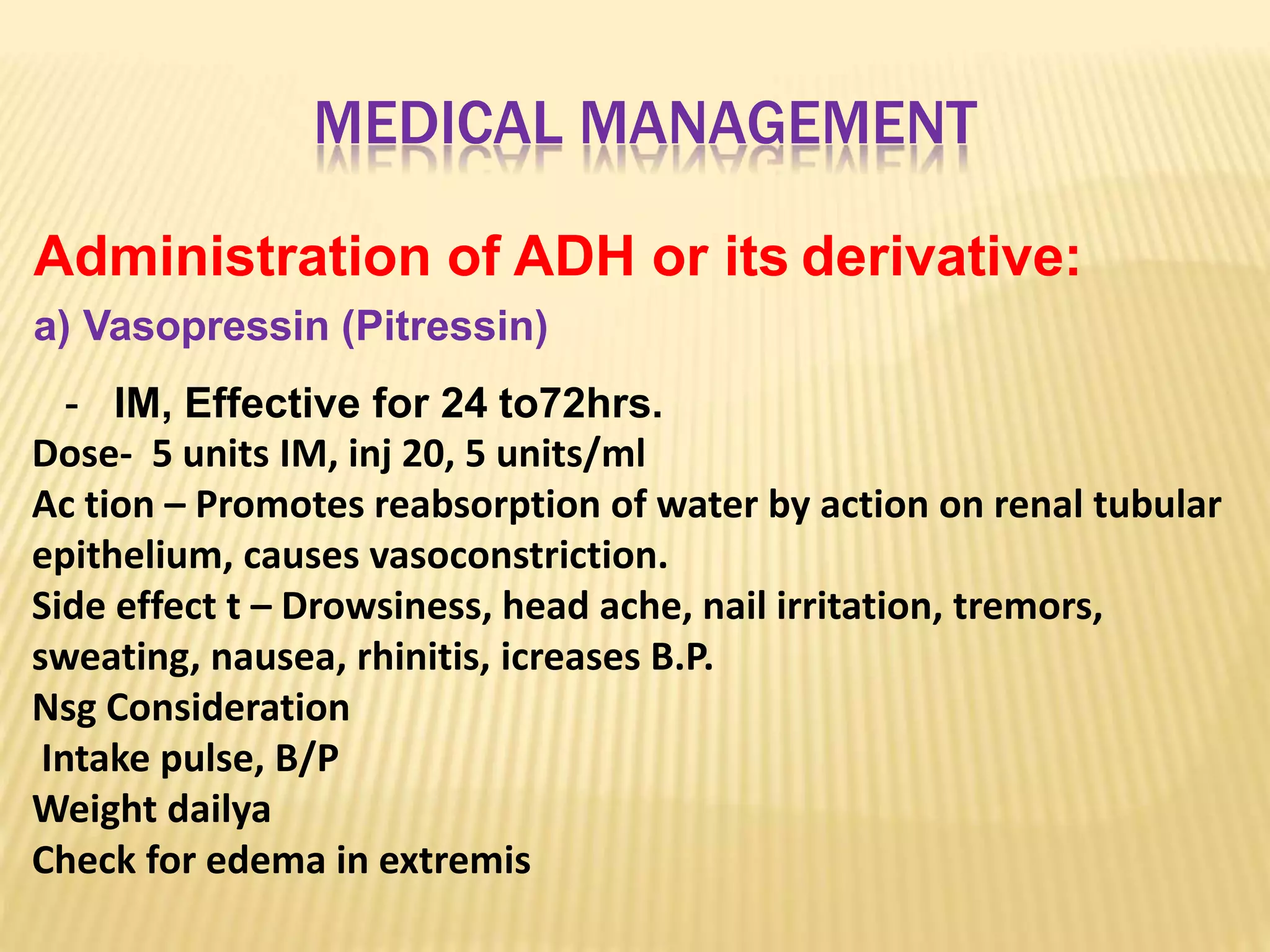 MEDICAL MANAGEMENT

Administration of ADH or its derivative:

a) Vasopressin (Pitressin)

- IM, Effective for 24 to72hrs.

Dose- 5 units IM, inj 20, 5 units/ml
Ac tion – Promotes reabsorption of water by action on renal tubular epithelium, causes vasoconstriction.
Side effect t – Drowsiness, head ache, nail irritation, tremors, sweating, nausea, rhinitis, icreases B.P.
Nsg Consideration
Intake pulse, B/P
Weight dailya
Check for edema in extremis